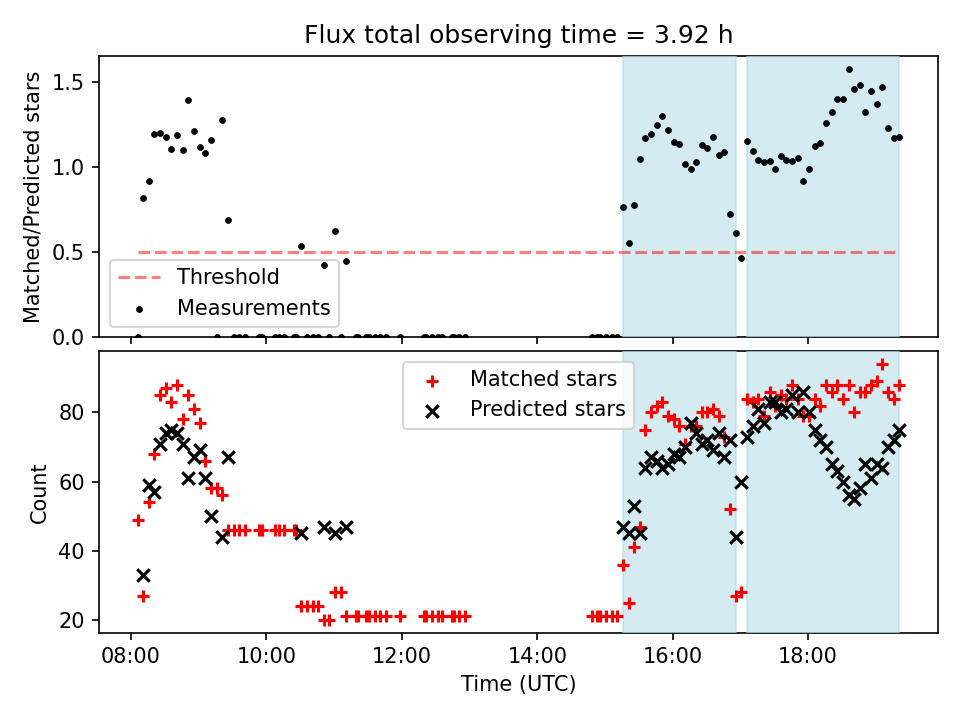 Flux total observing time = 3.92 h

Matched/Predicted stars

1.5
1.0
0.5
0.0

Threshold
Measurements

Count

80
60
40
20

Matched stars
Predicted stars

08:00
10:00
12:00
14:00
16:00
18:00

Time (UTC)